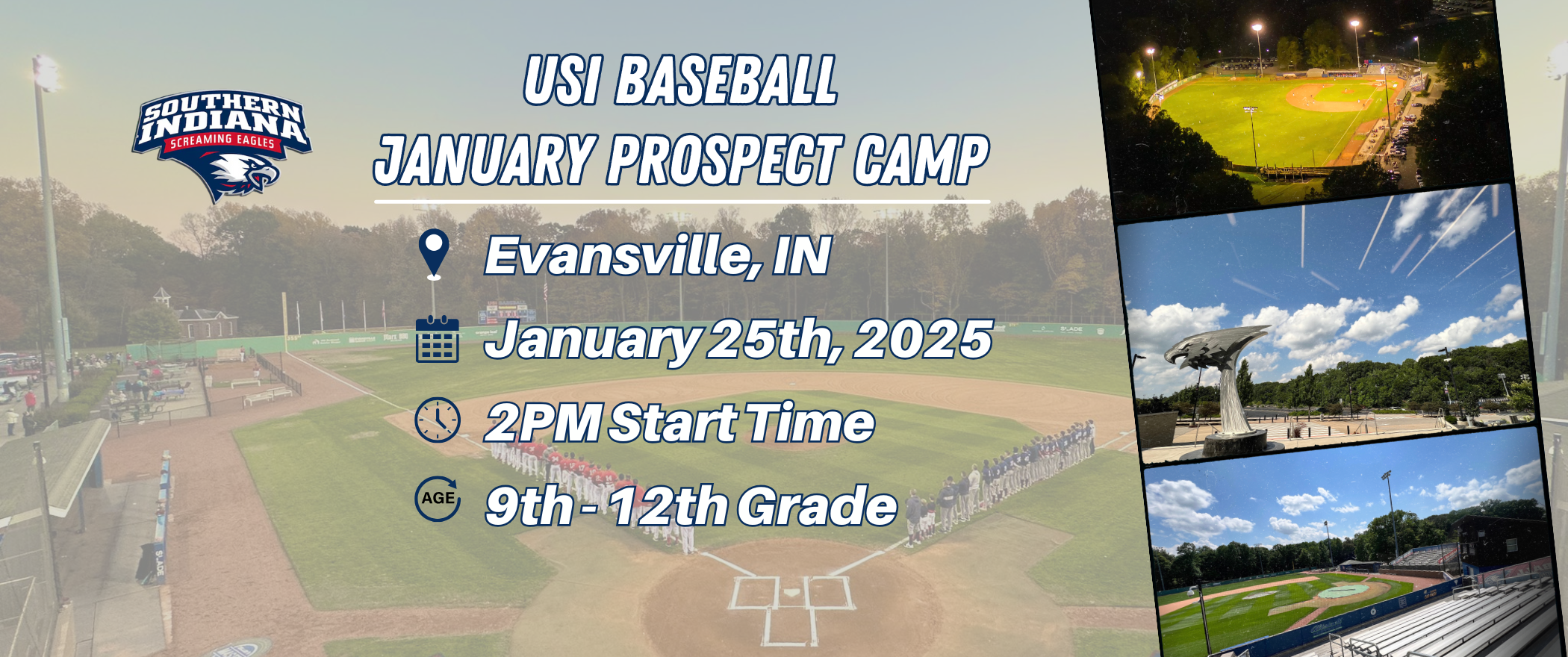 SOUTHERN INDIANA
SCREAMING EAGLES

USI BASEBALL
JANUARY PROSPECT CAMP

Evansville, IN

January 25th, 2025

2PM Start Time

AGE

9th - 12th Grade